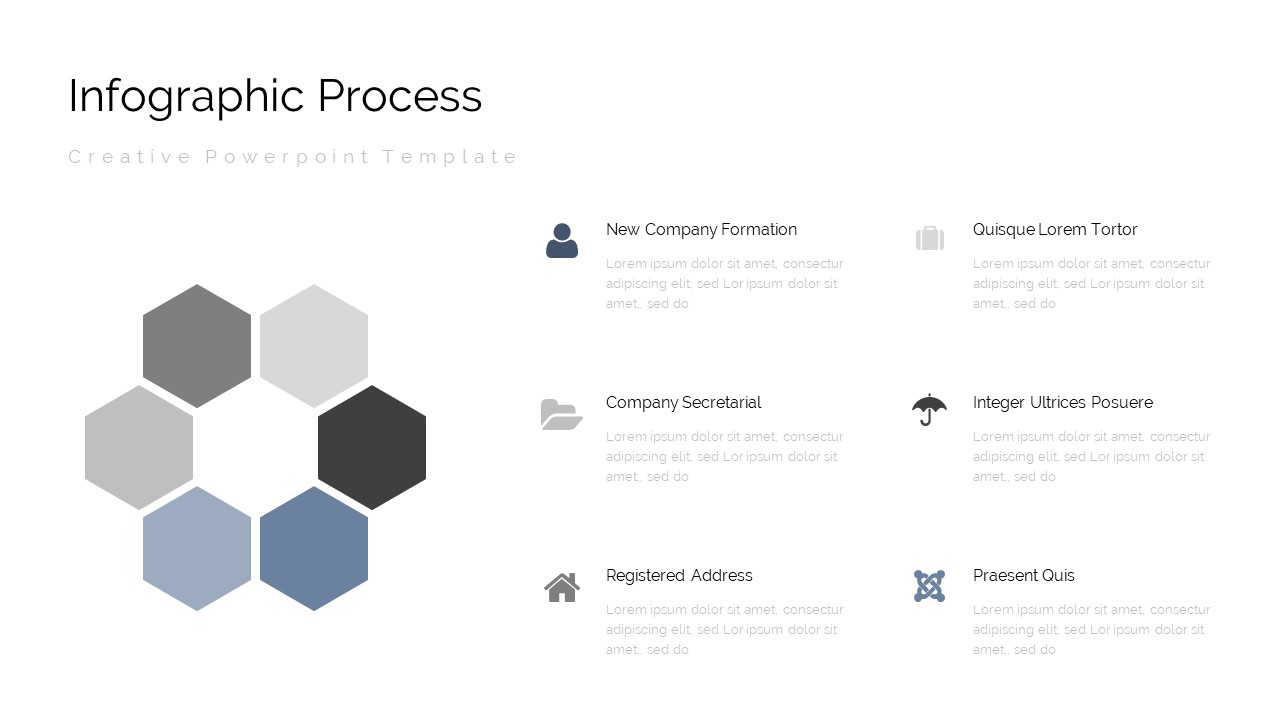 Infographic Process

Creative Powerpoint Template

New Company Formation

Lorem ipsum dolor sit amet, consectur adipiscing elit, sed Lor ipsum dolor sit amet,, sed do

Company Secretarial

Lorem ipsum dolor sit amet, consectur adipiscing elit, sed Lor ipsum dolor sit amet,, sed do

Registered Address

Lorem ipsum dolor sit amet, consectur adipiscing elit, sed Lor ipsum dolor sit amet,, sed do

Quisque Lorem Tortor

Lorem ipsum dolor sit amet, consectur adipiscing elit, sed Lor ipsum dolor sit amet,, sed do

Integer Ultrices Posuere

Lorem ipsum dolor sit amet, consectur adipiscing elit, sed Lor ipsum dolor sit amet,, sed do

Praesent Quis

Lorem ipsum dolor sit amet, consectur adipiscing elit, sed Lor ipsum dolor sit amet,, sed do